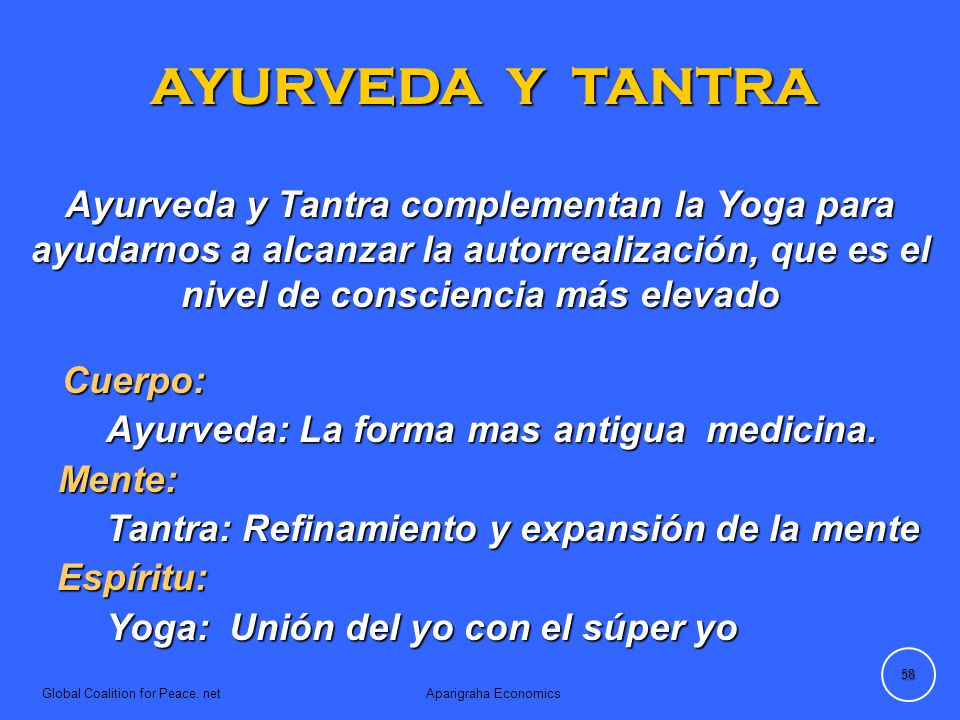 AYURVEDA Y TANTRA

Ayurveda y Tantra complementan la Yoga para ayudarnos a alcanzar la autorrealización, que es el nivel de consciencia más elevado

Cuerpo:
Ayurveda: La forma mas antigua medicina.
Mente:
Tantra: Refinamiento y expansión de la mente
Espíritu:
Yoga: Unión del yo con el súper yo

Global Coalition for Peace. net

Aparigraha Economics

58